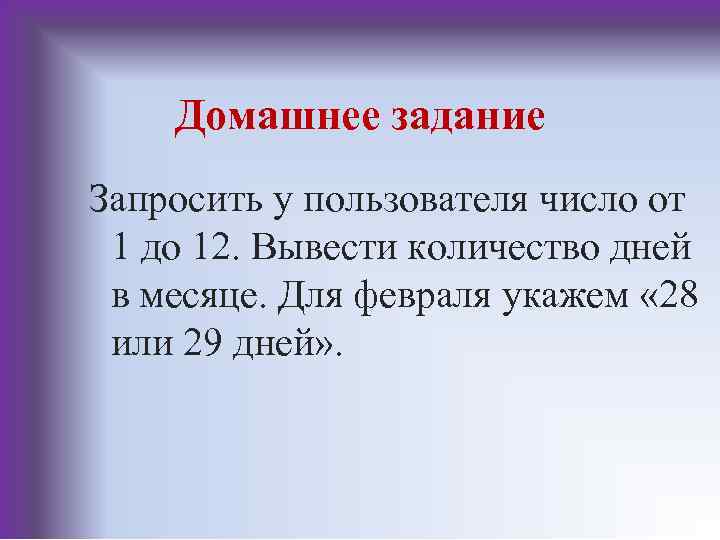 Домашнее задание

Запросить у пользователя число от 1 до 12. Вывести количество дней в месяце. Для февраля укажем «28 или 29 дней».